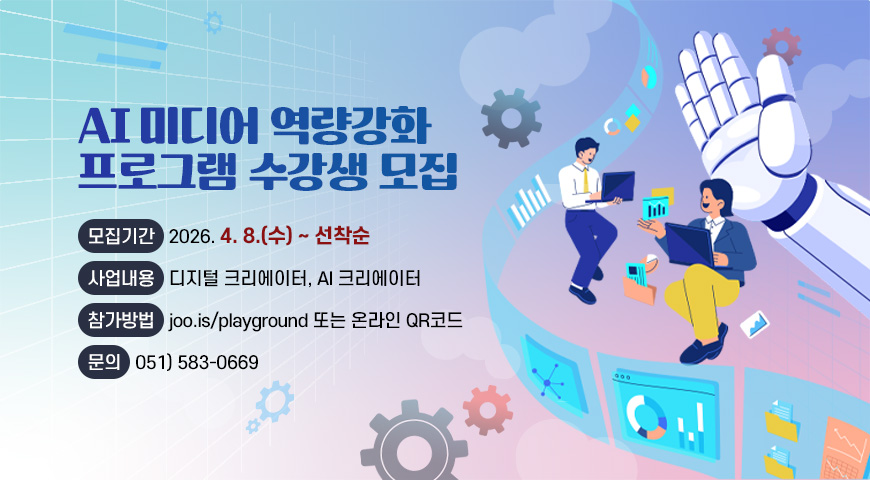 AI 미디어 역량강화 프로그램 수강생 모집

모집기간 2026. 4. 8.(수) ~ 선착순

사업내용 디지털 크리에이터, AI 크리에이터

참가방법 joo.is/playground 또는 온라인 QR코드

문의 051) 583-0669